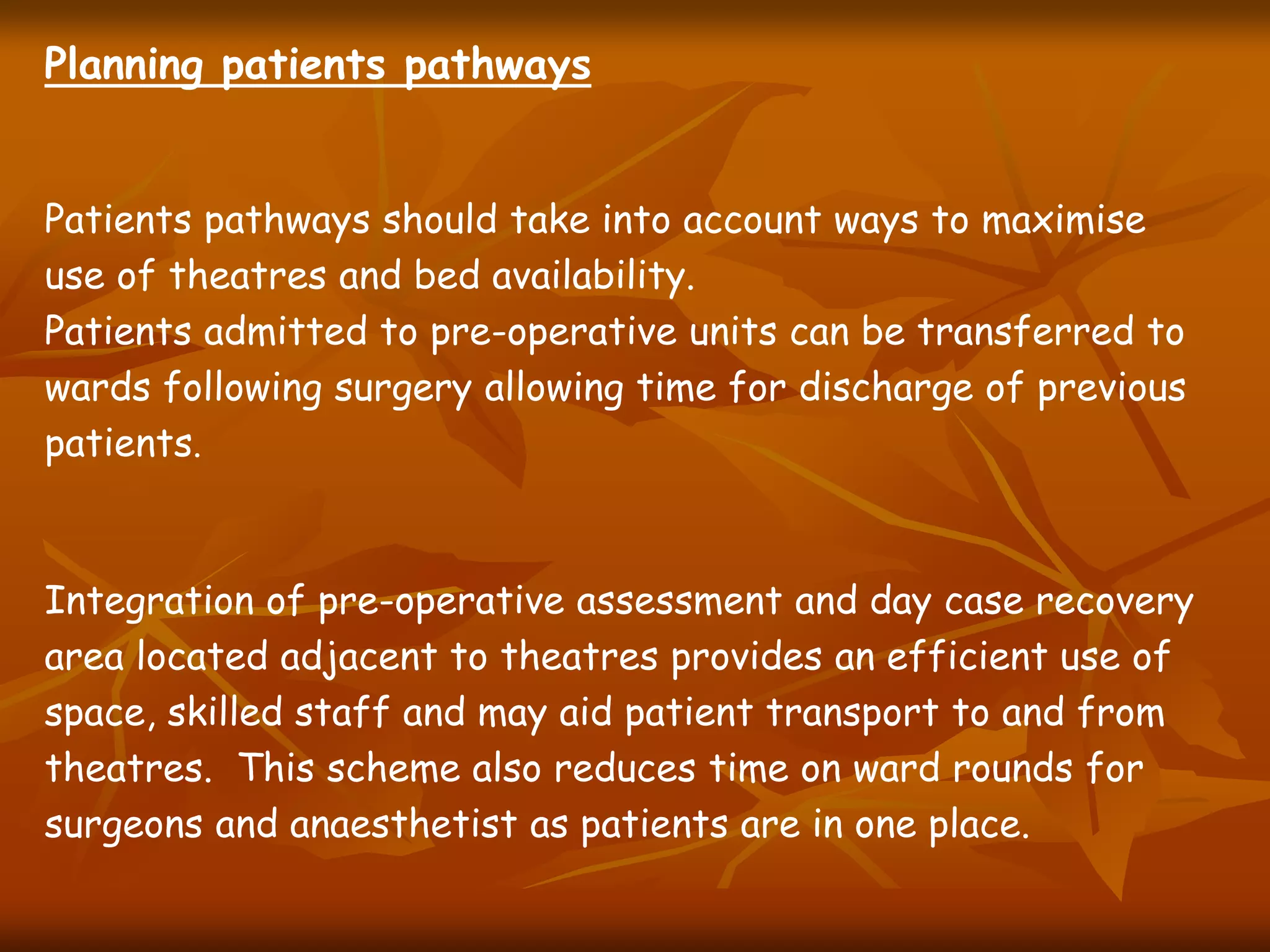 Planning patients pathways

Patients pathways should take into account ways to maximise use of theatres and bed availability.
Patients admitted to pre-operative units can be transferred to wards following surgery allowing time for discharge of previous patients.

Integration of pre-operative assessment and day case recovery area located adjacent to theatres provides an efficient use of space, skilled staff and may aid patient transport to and from theatres. This scheme also reduces time on ward rounds for surgeons and anaesthetist as patients are in one place.